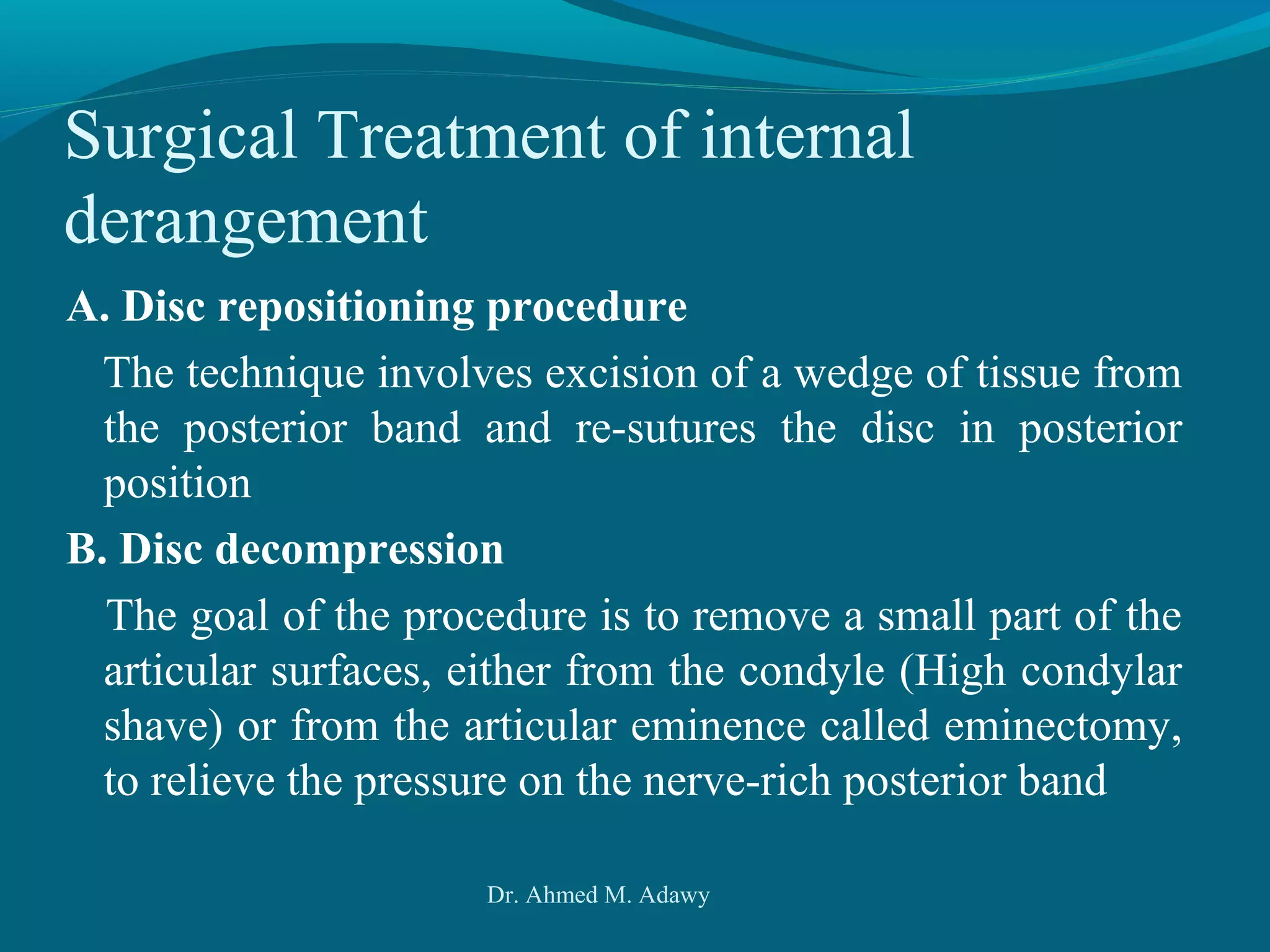 Surgical Treatment of internal derangement

A. Disc repositioning procedure

The technique involves excision of a wedge of tissue from the posterior band and re-sutures the disc in posterior position

B. Disc decompression

The goal of the procedure is to remove a small part of the articular surfaces, either from the condyle (High condylar shave) or from the articular eminence called eminectomy, to relieve the pressure on the nerve-rich posterior band

Dr. Ahmed M. Adawy